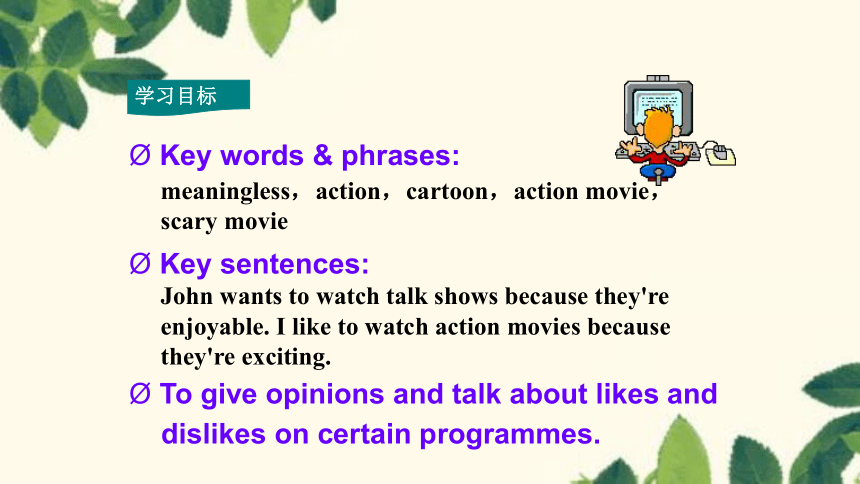 学习目标

Ø Key words & phrases:

meaningless，action，cartoon，action movie，scary movie

Ø Key sentences:

John wants to watch talk shows because they're enjoyable. I like to watch action movies because they're exciting.

Ø To give opinions and talk about likes and dislikes on certain programmes.